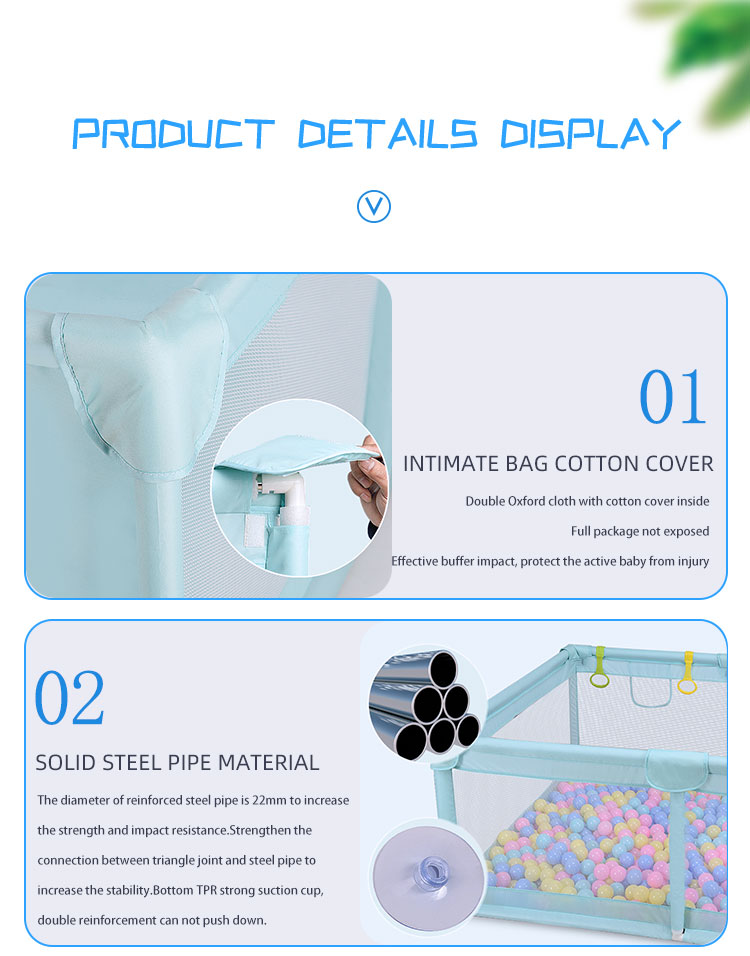 PRODUCT DETAILS DISPLAY

01

INTIMATE BAG COTTON COVER

Double Oxford cloth with cotton cover inside

Full package not exposed

Effective buffer impact, protect the active baby from injury

02

SOLID STEEL PIPE MATERIAL

The diameter of reinforced steel pipe is 22mm to increase the strength and impact resistance.Strengthen the connection between triangle joint and steel pipe to increase the stability.Bottom TPR strong suction cup, double reinforcement can not push down.